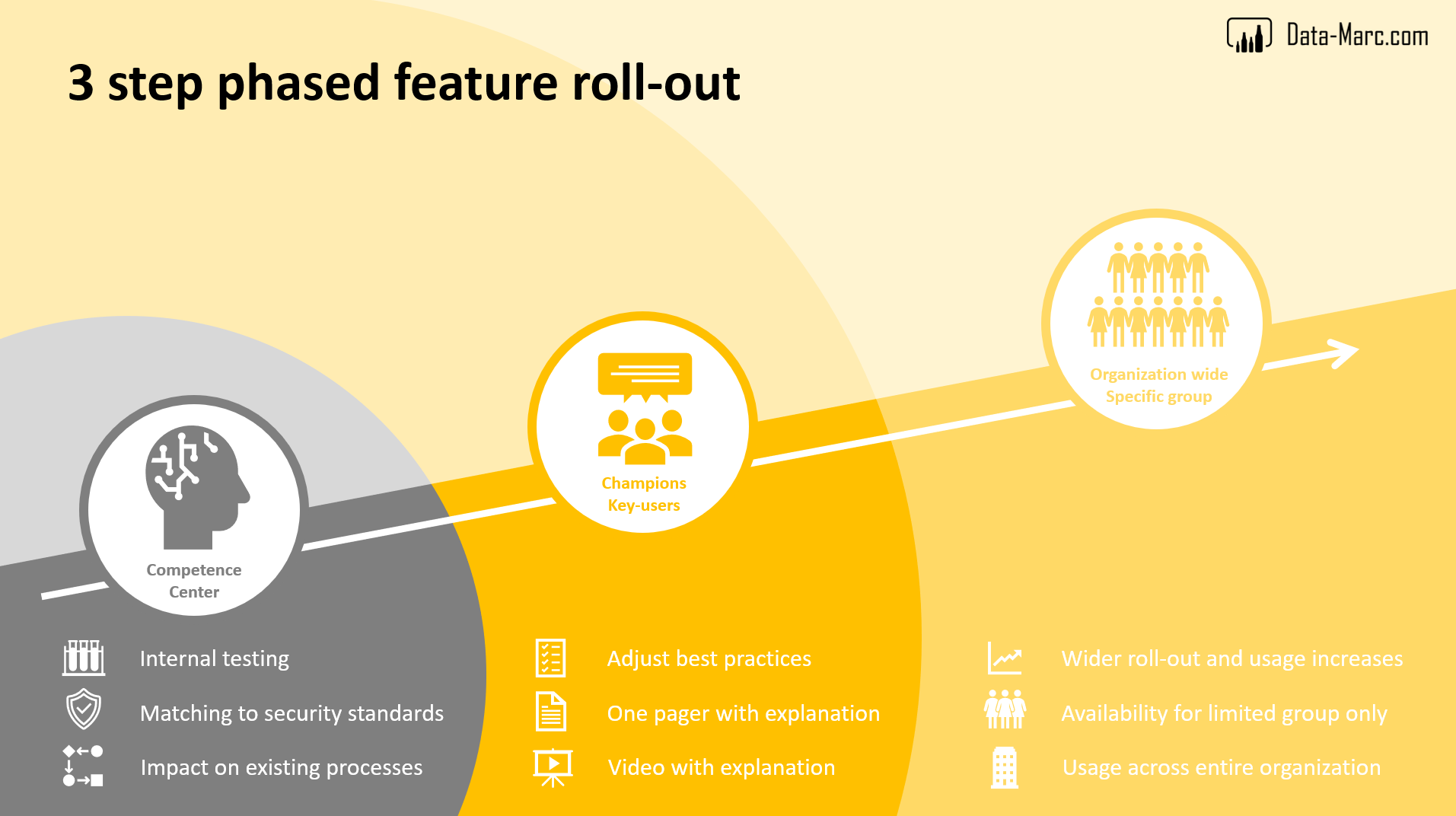 Data-Marc.com

3 step phased feature roll-out

Competence Center

Champions Key-users

Organization wide Specific group

Internal testing
Matching to security standards
Impact on existing processes

Adjust best practices
One pager with explanation
Video with explanation

Wider roll-out and usage increases
Availability for limited group only
Usage across entire organization